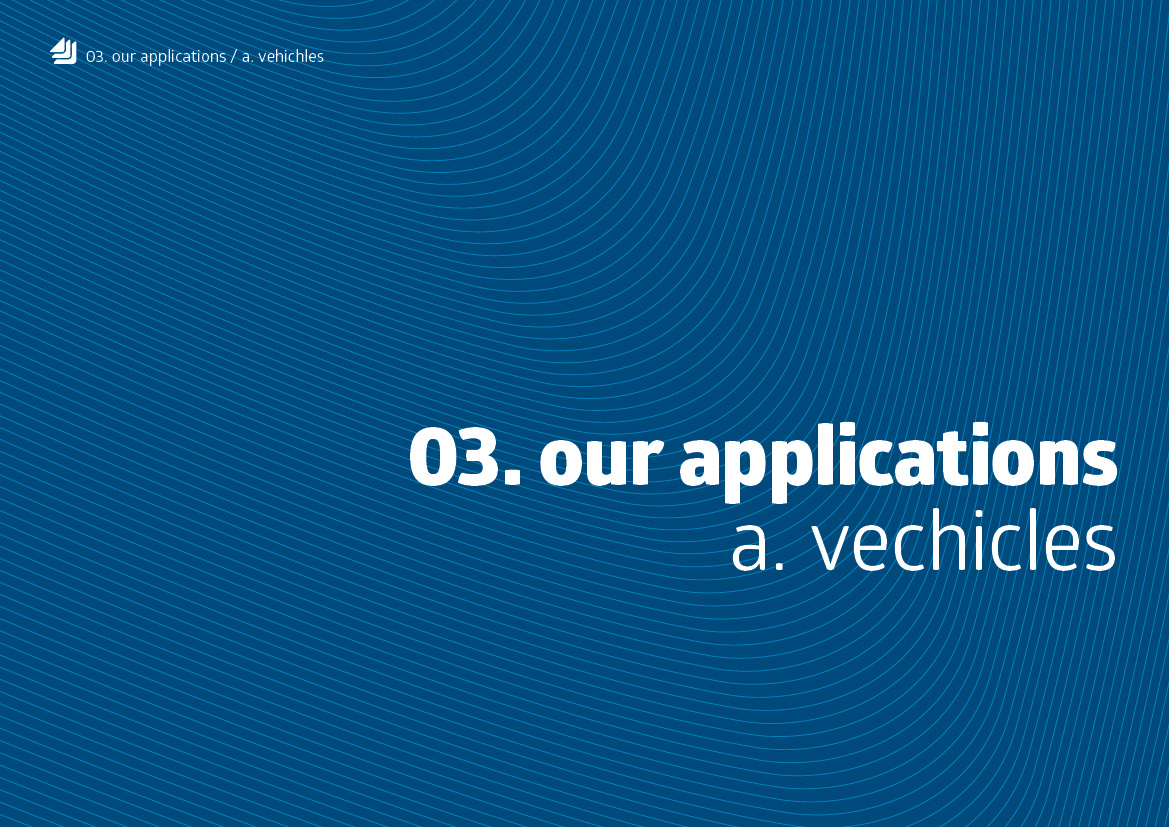 03. our applications / a. vehichles

03. our applications
a. vechicles